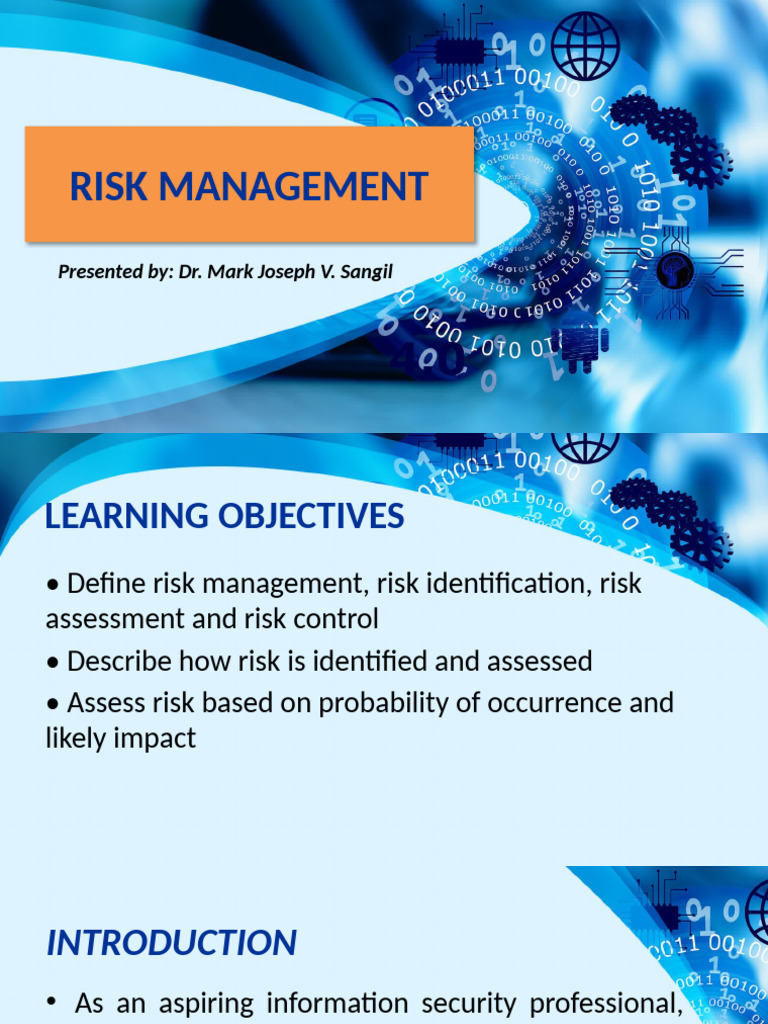 RISK MANAGEMENT

Presented by: Dr. Mark Joseph V. Sangil

LEARNING OBJECTIVES

• Define risk management, risk identification, risk assessment and risk control

• Describe how risk is identified and assessed

• Assess risk based on probability of occurrence and likely impact

INTRODUCTION

• As an aspiring information security professional,